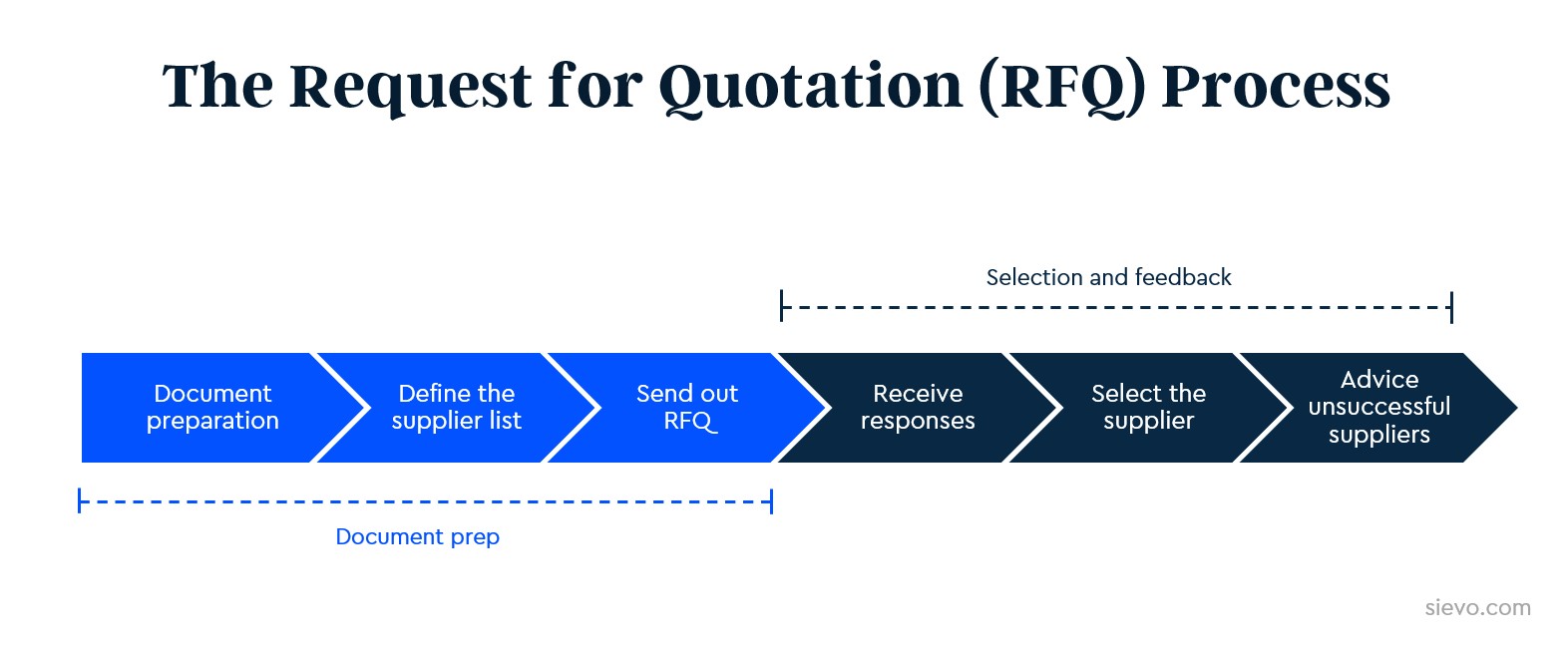 The Request for Quotation (RFQ) Process

Selection and feedback

Document preparation

Define the supplier list

Send out RFQ

Receive responses

Select the supplier

Advice unsuccessful suppliers

Document prep

sievo.com